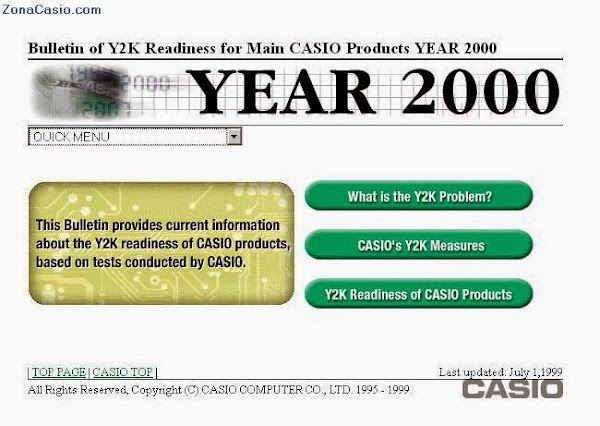 ZonaCasio.com

Bulletin of Y2K Readiness for Main CASIO Products YEAR 2000

YEAR 2000

QUICK MENU

This Bulletin provides current information about the Y2K readiness of CASIO products, based on tests conducted by CASIO.

What is the Y2K Problem?

CASIO's Y2K Measures

Y2K Readiness of CASIO Products

| TOP PAGE | CASIO TOP |

Last updated: July 1,1999

All Rights Reserved, Copyright (C) CASIO COMPUTER CO., LTD. 1995 - 1999.

CASIO